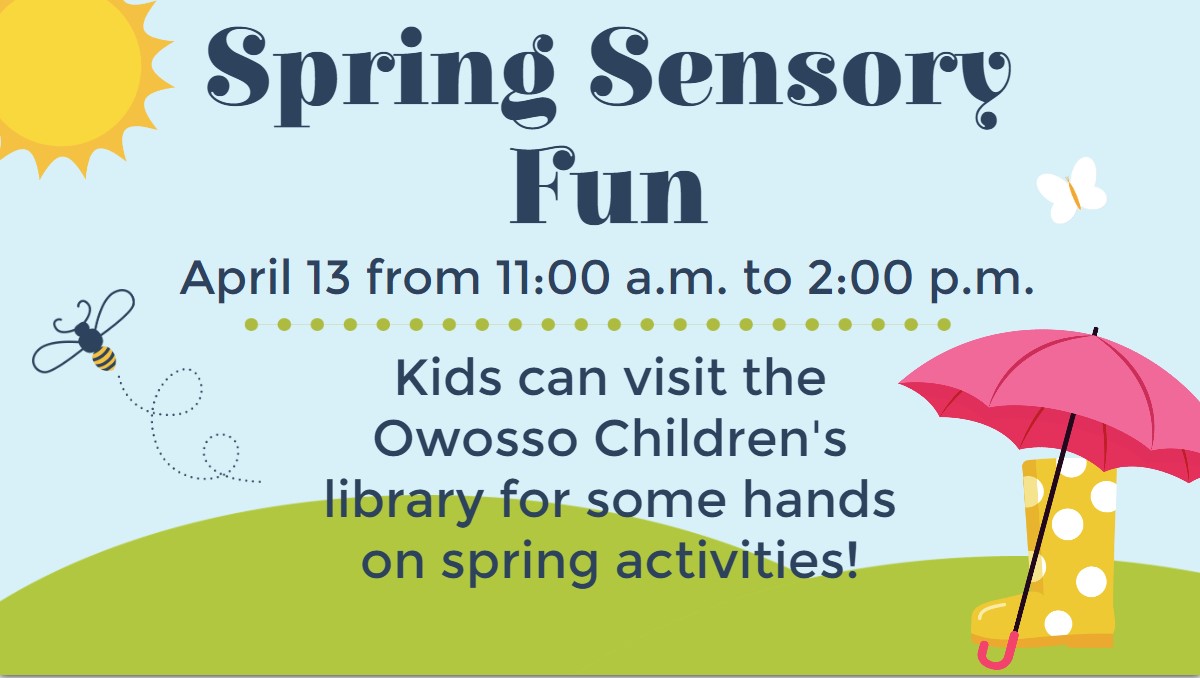 Spring Sensory Fun

April 13 from 11:00 a.m. to 2:00 p.m.

Kids can visit the Owosso Children's library for some hands on spring activities!